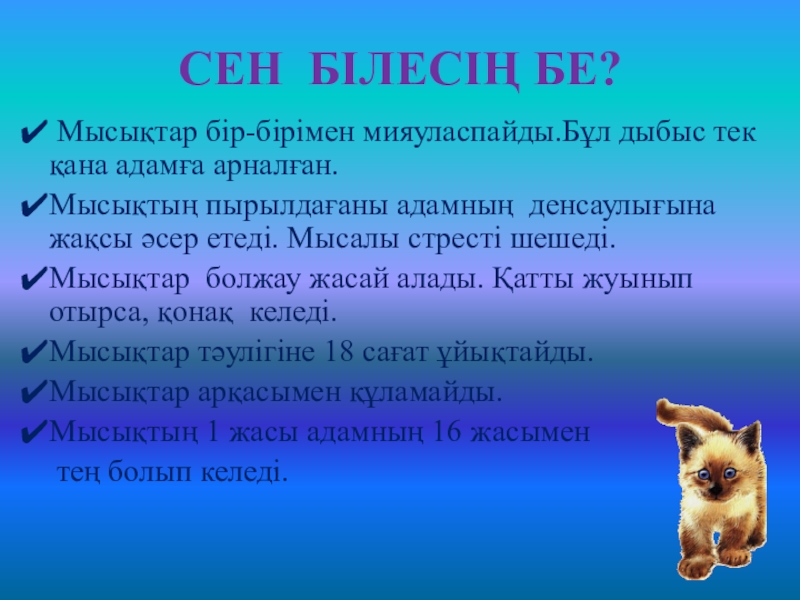 СЕН БІЛЕСІҢ БЕ?

✔ Мысықтар бір-бірімен мияуласпайды.Бұл дыбыс тек қана адамға арналған.

✔Мысықтың пырылдағаны адамның денсаулығына жақсы әсер етеді. Мысалы стресті шешеді.

✔Мысықтар болжау жасай алады. Қатты жуынып отырса, қонақ келеді.

✔Мысықтар тәулігіне 18 сағат ұйықтайды.

✔Мысықтар арқасымен құламайды.

✔Мысықтың 1 жасы адамның 16 жасымен тең болып келеді.